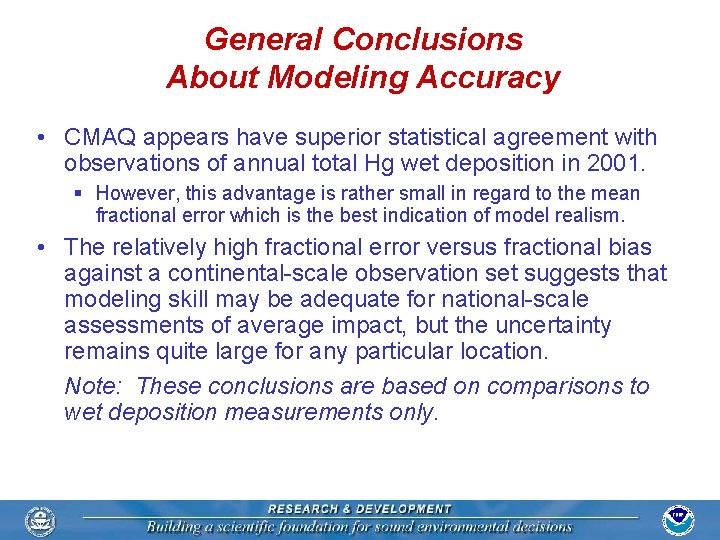 General Conclusions
About Modeling Accuracy

• CMAQ appears have superior statistical agreement with observations of annual total Hg wet deposition in 2001.

▪ However, this advantage is rather small in regard to the mean fractional error which is the best indication of model realism.

• The relatively high fractional error versus fractional bias against a continental-scale observation set suggests that modeling skill may be adequate for national-scale assessments of average impact, but the uncertainty remains quite large for any particular location.

Note: These conclusions are based on comparisons to wet deposition measurements only.

RESEARCH & DEVELOPMENT
Building a scientific foundation for sound environmental decisions